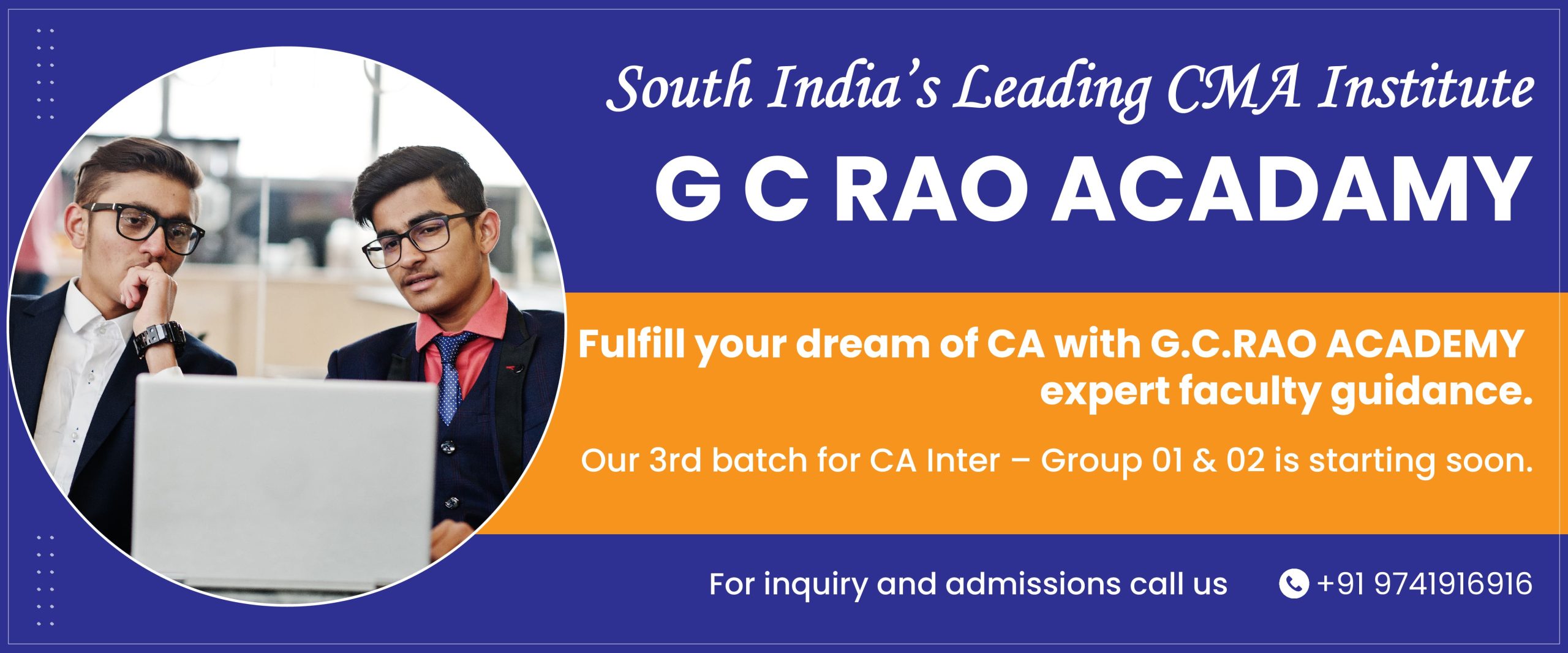 South India's Leading CMA Institute

G C RAO ACADAMY

Fulfill your dream of CA with G.C.RAO ACADEMY expert faculty guidance.

Our 3rd batch for CA Inter – Group 01 & 02 is starting soon.

For inquiry and admissions call us +91 9741916916